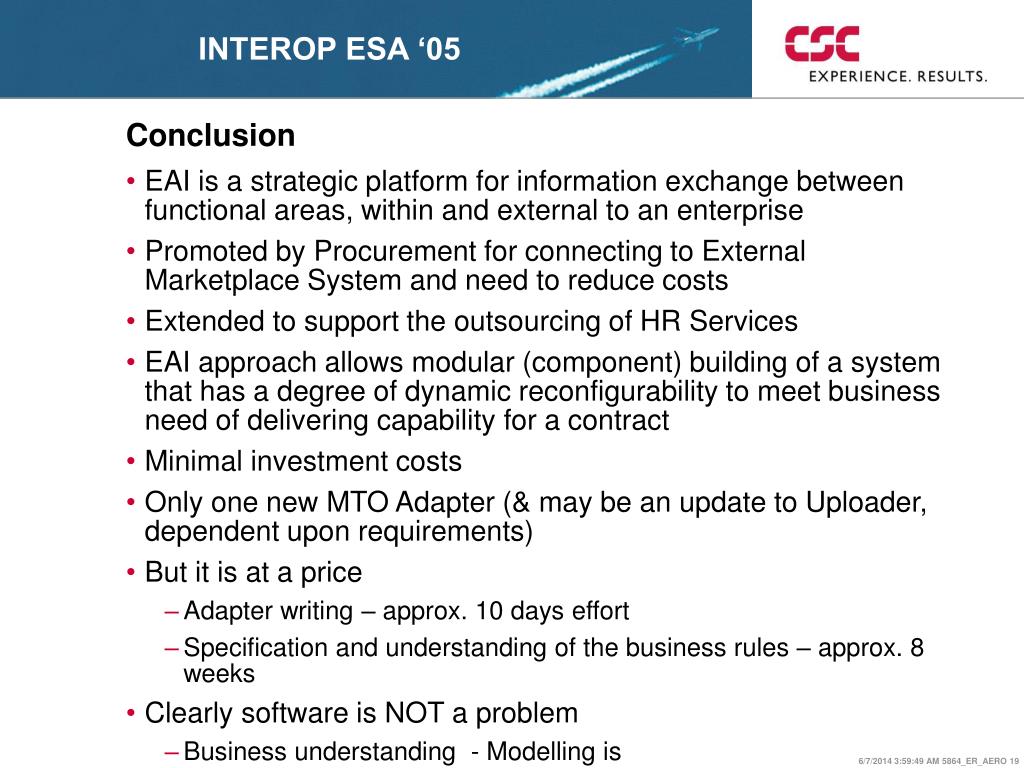 INTEROP ESA ‘05

CSC
EXPERIENCE. RESULTS.

Conclusion

• EAI is a strategic platform for information exchange between functional areas, within and external to an enterprise
• Promoted by Procurement for connecting to External Marketplace System and need to reduce costs
• Extended to support the outsourcing of HR Services
• EAI approach allows modular (component) building of a system that has a degree of dynamic reconfigurability to meet business need of delivering capability for a contract
• Minimal investment costs
• Only one new MTO Adapter (& may be an update to Uploader, dependent upon requirements)
• But it is at a price
– Adapter writing – approx. 10 days effort
– Specification and understanding of the business rules – approx. 8 weeks
• Clearly software is NOT a problem
– Business understanding - Modelling is

6/7/2014 3:59:49 AM 5864_ER_AERO 19